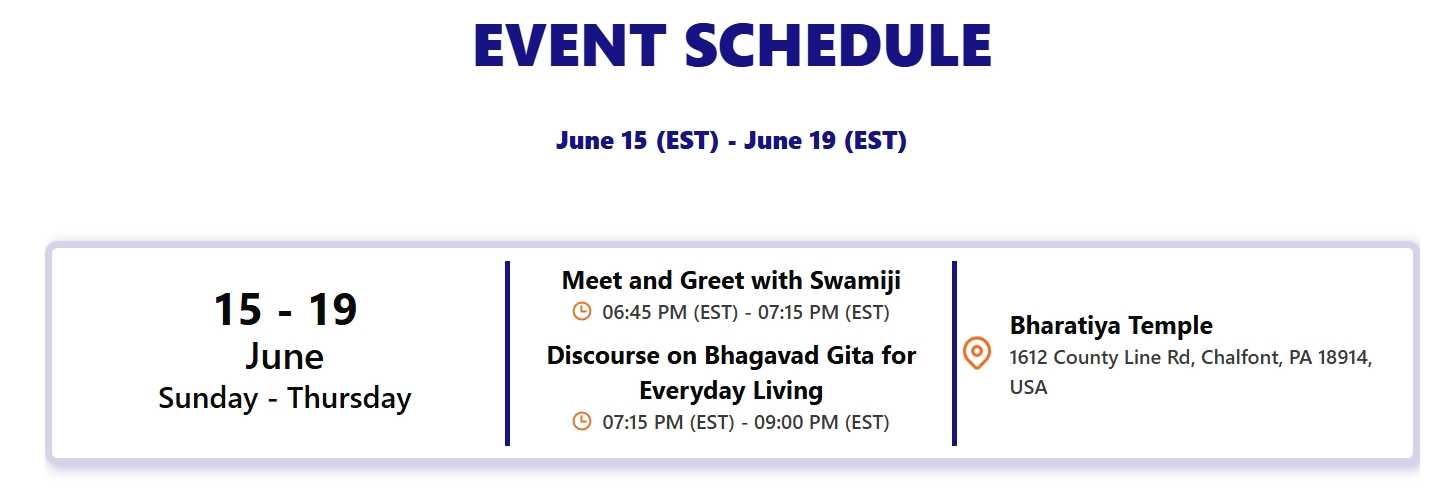 EVENT SCHEDULE

June 15 (EST) - June 19 (EST)

15 - 19
June
Sunday - Thursday

Meet and Greet with Swamiji
06:45 PM (EST) - 07:15 PM (EST)

Discourse on Bhagavad Gita for Everyday Living
07:15 PM (EST) - 09:00 PM (EST)

Bharatiya Temple
1612 County Line Rd, Chalfont, PA 18914, USA